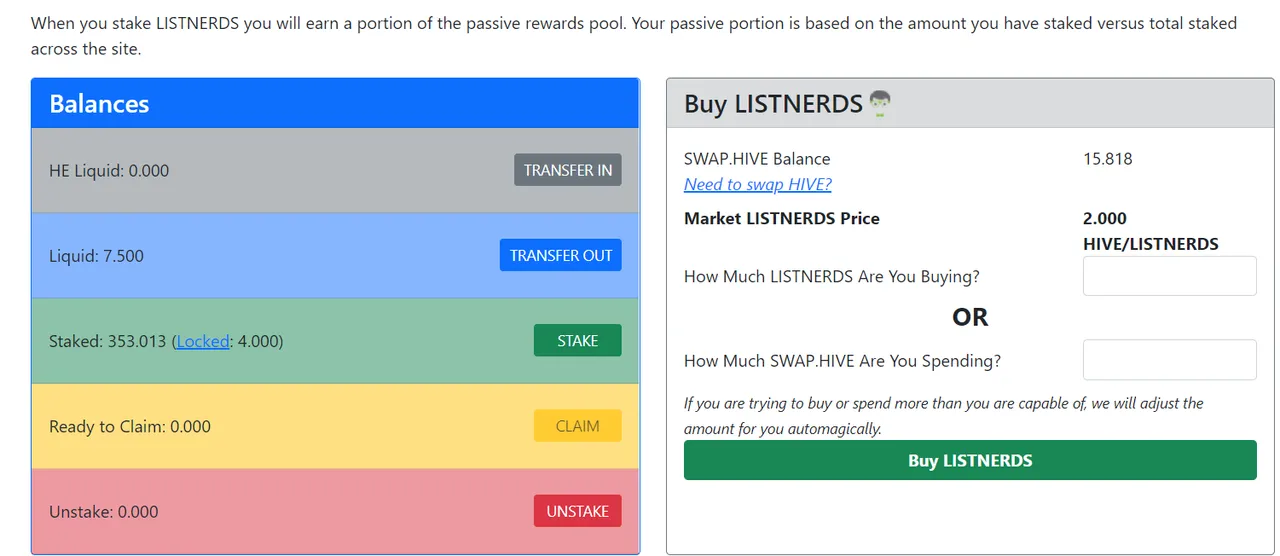 When you stake LISTNERDS you will earn a portion of the passive rewards pool. Your passive portion is based on the amount you have staked versus total staked across the site.

Balances

HE Liquid: 0.000

TRANSFER IN

Liquid: 7.500

TRANSFER OUT

Staked: 353.013 (Locked: 4.000)

STAKE

Ready to Claim: 0.000

CLAIM

Unstake: 0.000

UNSTAKE

Buy LISTNERDS

SWAP.HIVE Balance 15.818

Need to swap HIVE?

Market LISTNERDS Price 2.000 HIVE/LISTNERDS

How Much LISTNERDS Are You Buying?

OR

How Much SWAP.HIVE Are You Spending?

If you are trying to buy or spend more than you are capable of, we will adjust the amount for you automagically.

Buy LISTNERDS